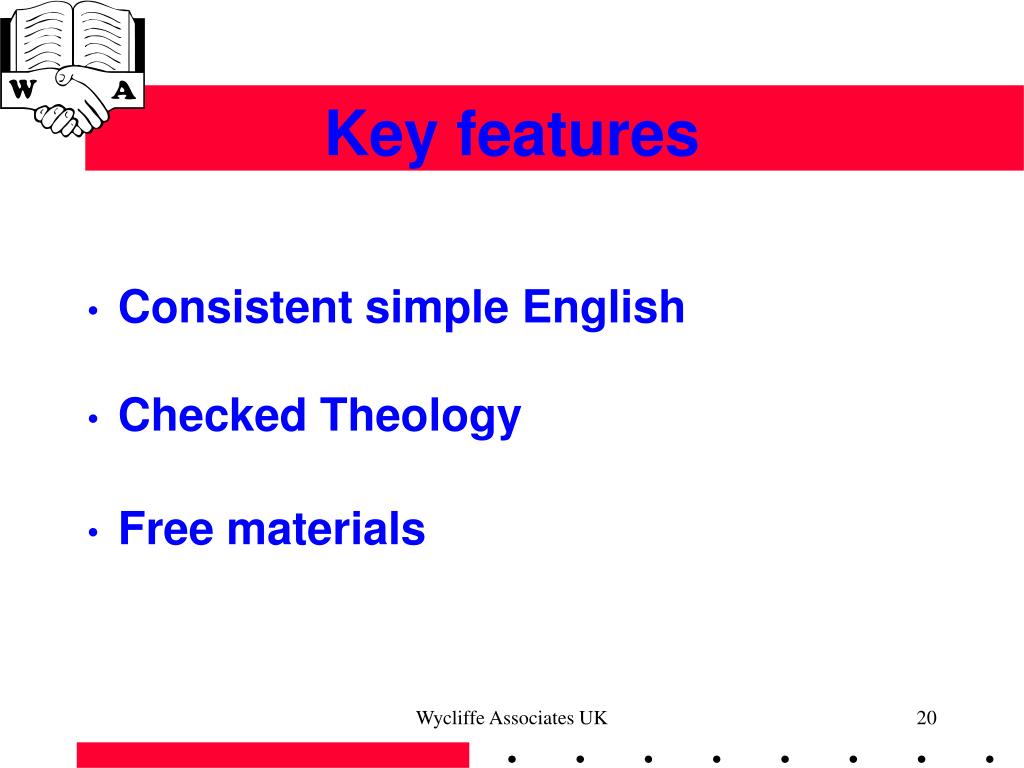 W A

Key features

• Consistent simple English

• Checked Theology

• Free materials

Wycliffe Associates UK

20